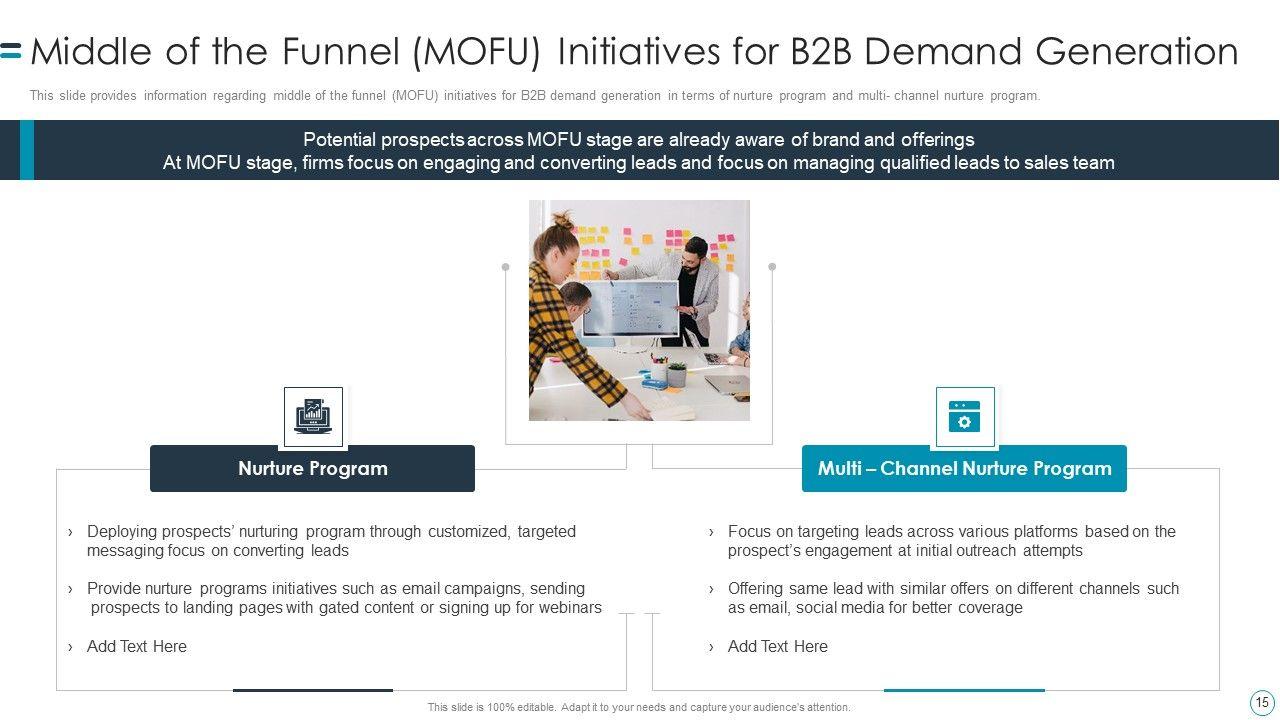 Middle of the Funnel (MOFU) Initiatives for B2B Demand Generation

This slide provides information regarding middle of the funnel (MOFU) initiatives for B2B demand generation in terms of nurture program and multi- channel nurture program.

Potential prospects across MOFU stage are already aware of brand and offerings
At MOFU stage, firms focus on engaging and converting leads and focus on managing qualified leads to sales team

Nurture Program

› Deploying prospects' nurturing program through customized, targeted messaging focus on converting leads

› Provide nurture programs initiatives such as email campaigns, sending prospects to landing pages with gated content or signing up for webinars

› Add Text Here

Multi – Channel Nurture Program

› Focus on targeting leads across various platforms based on the prospect's engagement at initial outreach attempts

› Offering same lead with similar offers on different channels such as email, social media for better coverage

› Add Text Here

This slide is 100% editable. Adapt it to your needs and capture your audience's attention.

15